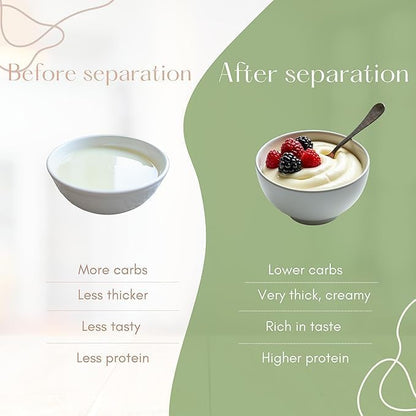 Before separation

More carbs

Less thicker

Less tasty

Less protein

After separation

Lower carbs

Very thick, creamy

Rich in taste

Higher protein